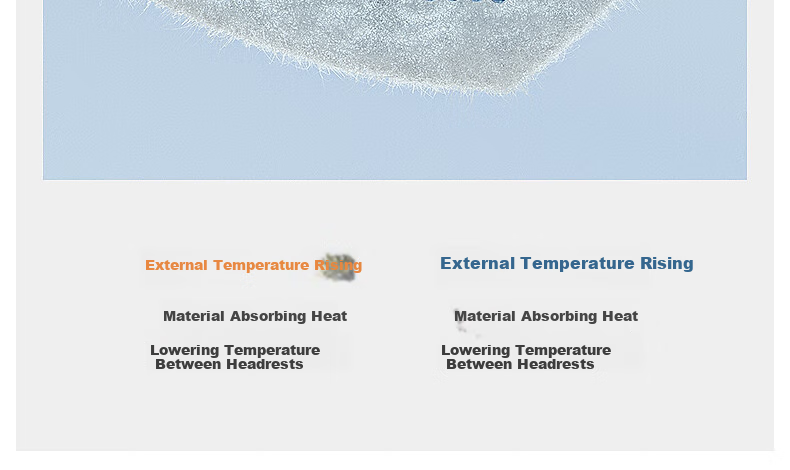 External Temperature Rising

Material Absorbing Heat

Lowering Temperature Between Headrests

External Temperature Rising

Material Absorbing Heat

Lowering Temperature Between Headrests